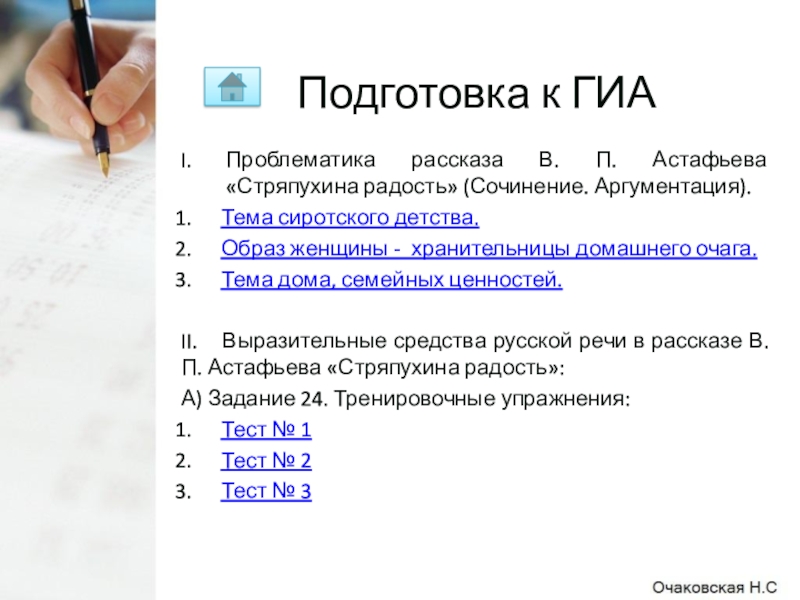 Подготовка к ГИА

I. Проблематика рассказа В. П. Астафьева «Стряпухина радость» (Сочинение. Аргументация).

1. Тема сиротского детства.
2. Образ женщины - хранительницы домашнего очага.
3. Тема дома, семейных ценностей.

II. Выразительные средства русской речи в рассказе В. П. Астафьева «Стряпухина радость»:

А) Задание 24. Тренировочные упражнения:

1. Тест № 1
2. Тест № 2
3. Тест № 3

Очаковская Н.С